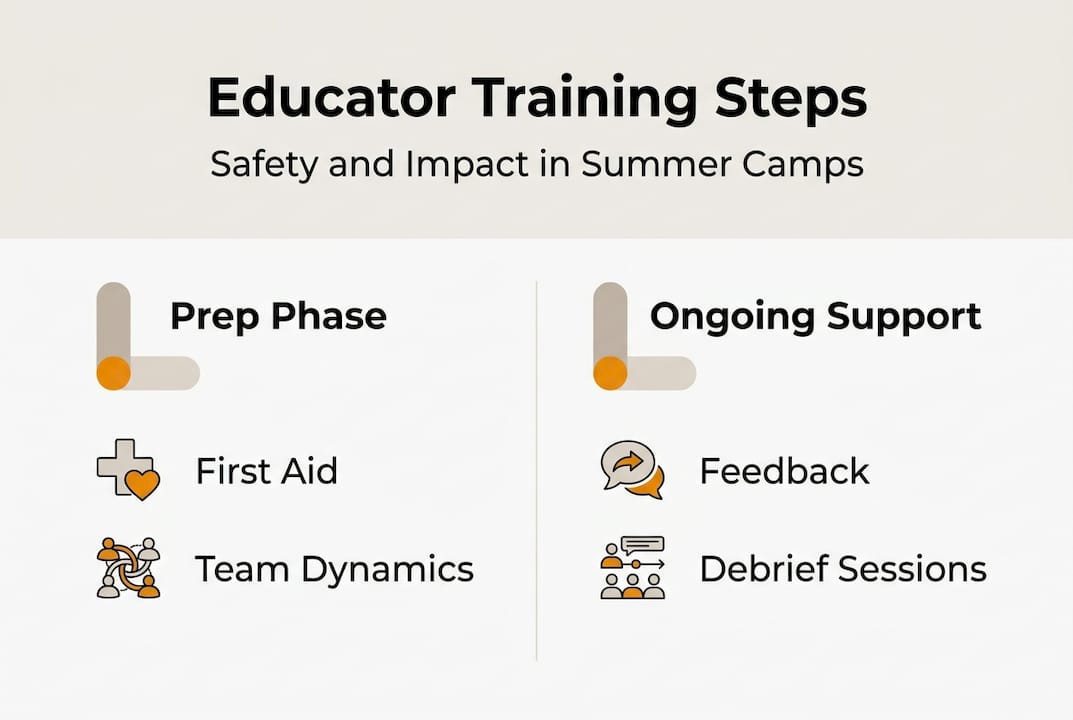 Educator Training Steps

Safety and Impact in Summer Camps

Prep Phase

First Aid

Team Dynamics

Ongoing Support

Feedback

Debrief Sessions